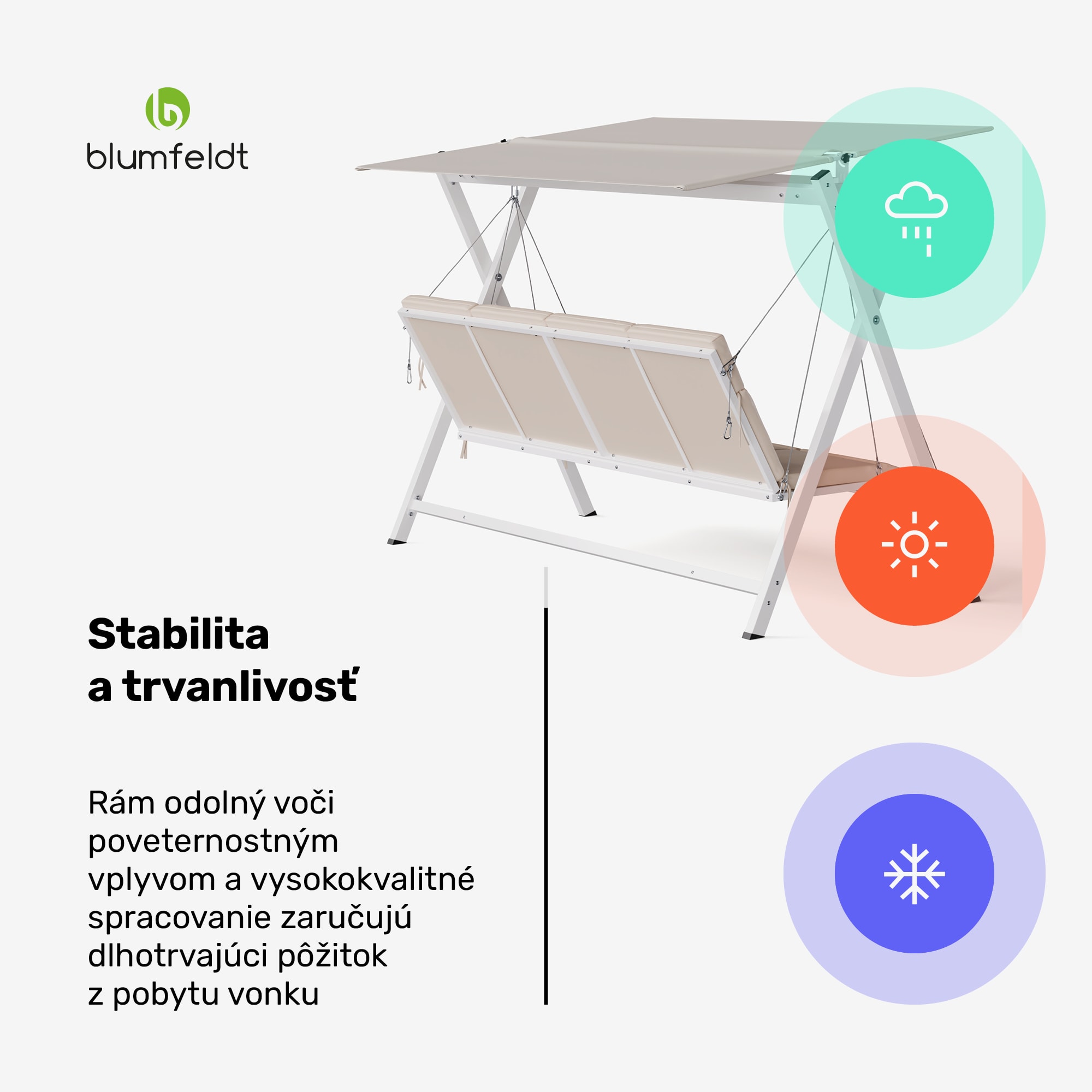 blumfeldt

Stabilita a trvanlivosť

Rám odolný voči poveternostným vplyvom a vysokokvalitné spracovanie zaručujú dlhotrvajúci pôžitok z pobytu vonku